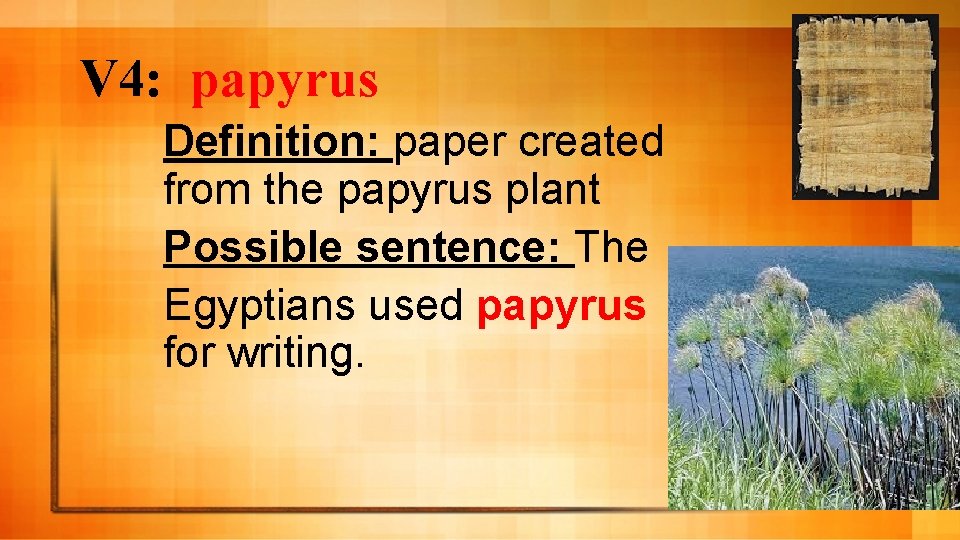 V4: papyrus

Definition: paper created from the papyrus plant

Possible sentence: The Egyptians used papyrus for writing.